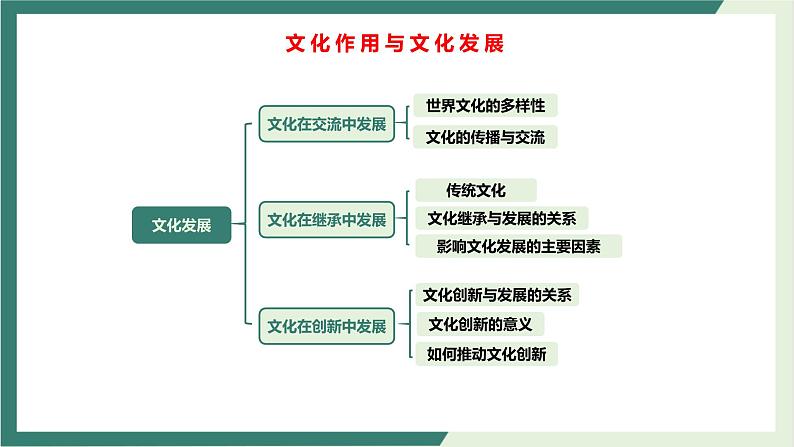 文化作用与文化发展

文化发展

文化在交流中发展

世界文化的多样性

文化的传播与交流

文化在继承中发展

传统文化

文化继承与发展的关系

影响文化发展的主要因素

文化在创新中发展

文化创新与发展的关系

文化创新的意义

如何推动文化创新